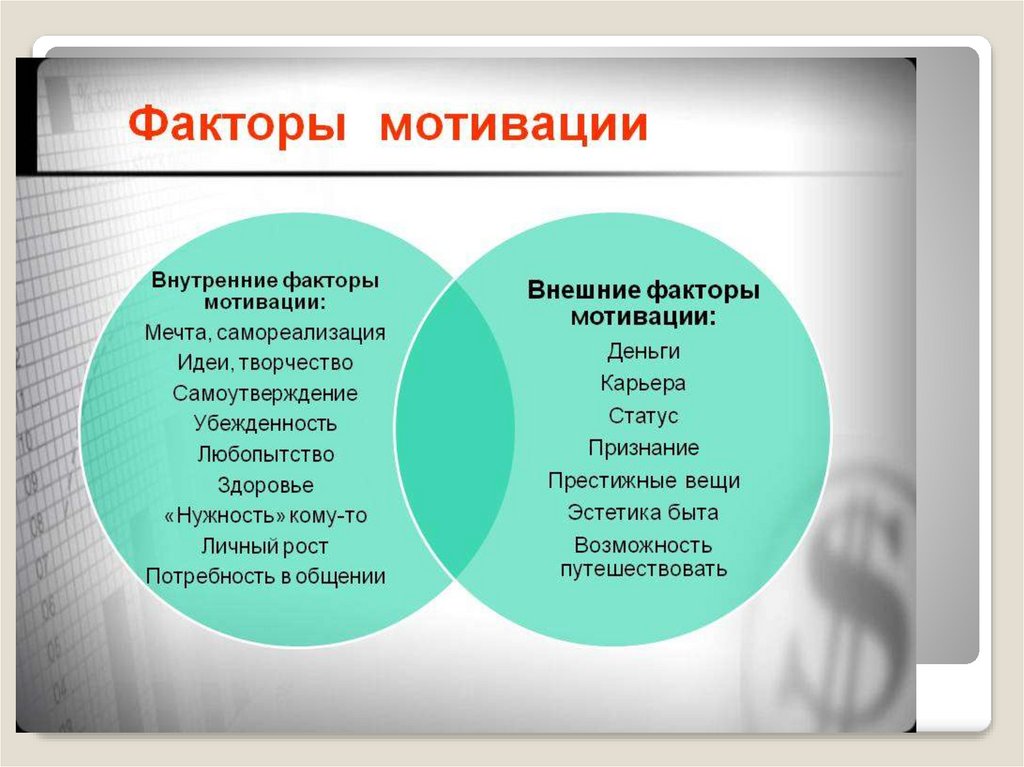 Факторы мотивации

Внутренние факторы мотивации:
Мечта, самореализация
Идеи, творчество
Самоутверждение
Убежденность
Любопытство
Здоровье
«Нужность» кому-то
Личный рост
Потребность в общении

Внешние факторы мотивации:
Деньги
Карьера
Статус
Признание
Престижные вещи
Эстетика быта
Возможность путешествовать